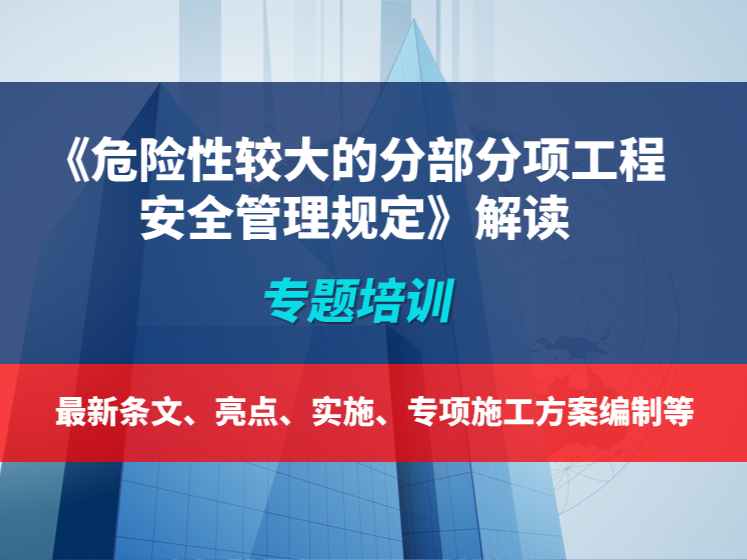 《危险性较大的分部分项工程安全管理规定》解读

专题培训

最新条文、亮点、实施、专项施工方案编制等